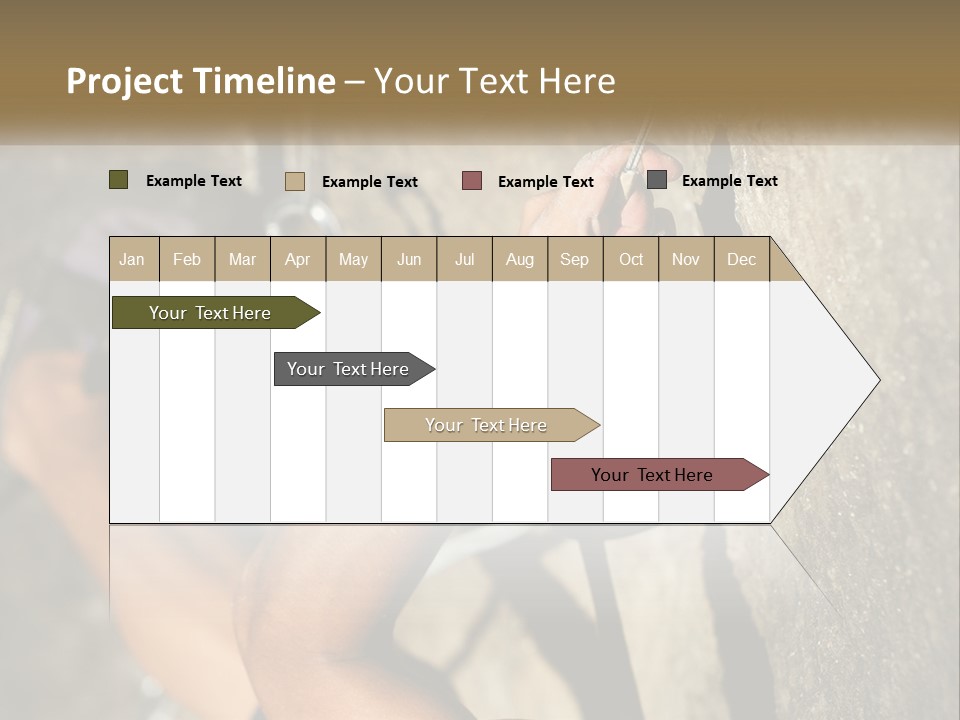 Project Timeline – Your Text Here

Example Text
Example Text
Example Text
Example Text

| Jan | Feb | Mar | Apr | May | Jun | Jul | Aug | Sep | Oct | Nov | Dec |
|---|---|---|---|---|---|---|---|---|---|---|---|

Your Text Here
Your Text Here
Your Text Here
Your Text Here